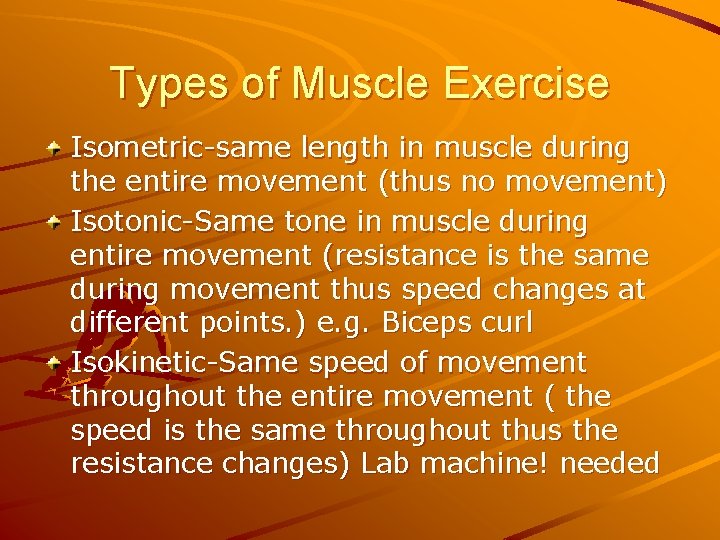 Types of Muscle Exercise

Isometric-same length in muscle during the entire movement (thus no movement)

Isotonic-Same tone in muscle during entire movement (resistance is the same during movement thus speed changes at different points.) e.g. Biceps curl

Isokinetic-Same speed of movement throughout the entire movement ( the speed is the same throughout thus the resistance changes) Lab machine! needed